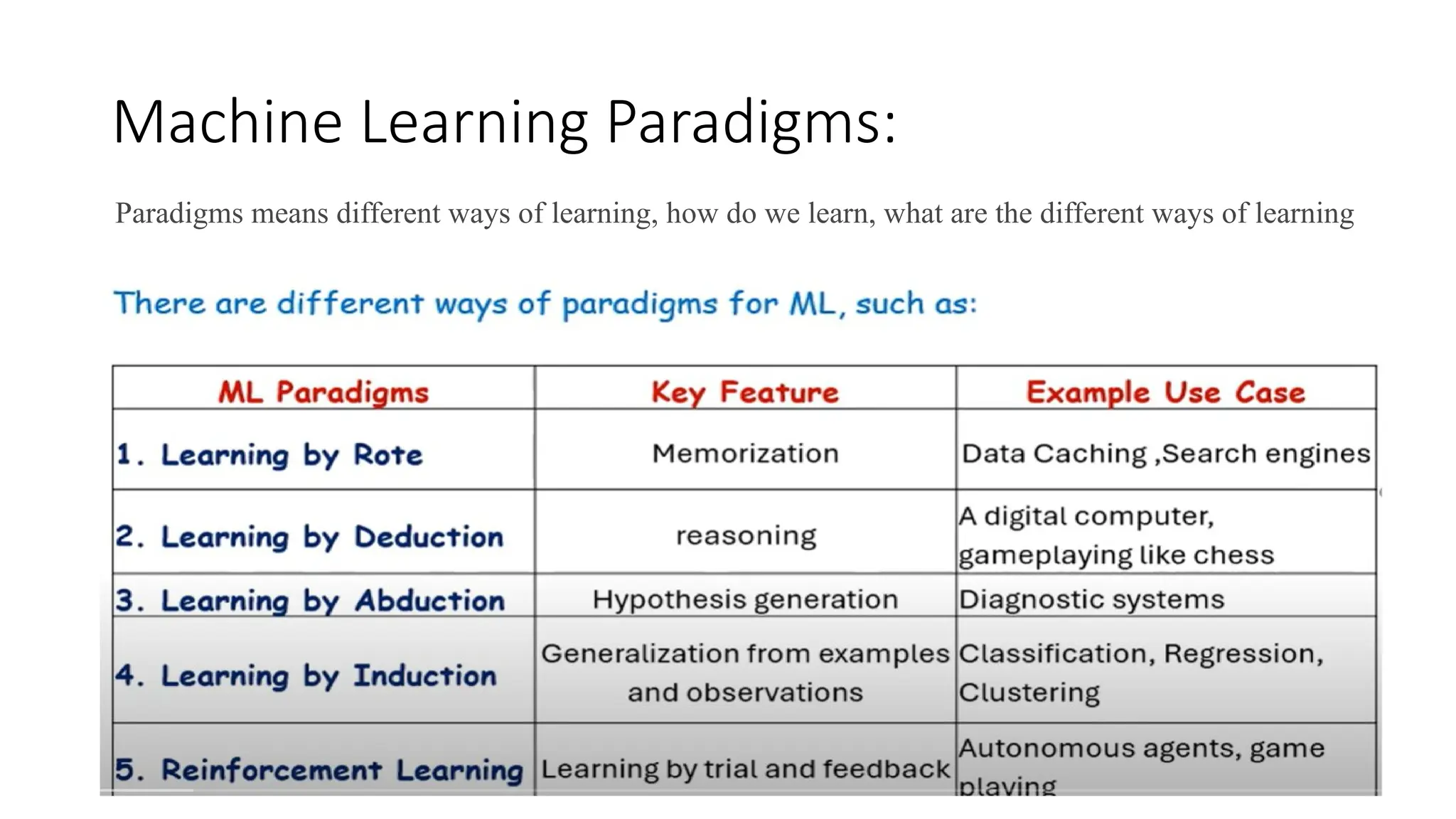 Machine Learning Paradigms:

Paradigms means different ways of learning, how do we learn, what are the different ways of learning

There are different ways of paradigms for ML, such as:

| ML Paradigms | Key Feature | Example Use Case |
|---|---|---|
| 1. Learning by Rote | Memorization | Data Caching ,Search engines |
| 2. Learning by Deduction | reasoning | A digital computer, gameplaying like chess |
| 3. Learning by Abduction | Hypothesis generation | Diagnostic systems |
| 4. Learning by Induction | Generalization from examples and observations | Classification, Regression, Clustering |
| 5. Reinforcement Learning | Learning by trial and feedback | Autonomous agents, game playing |